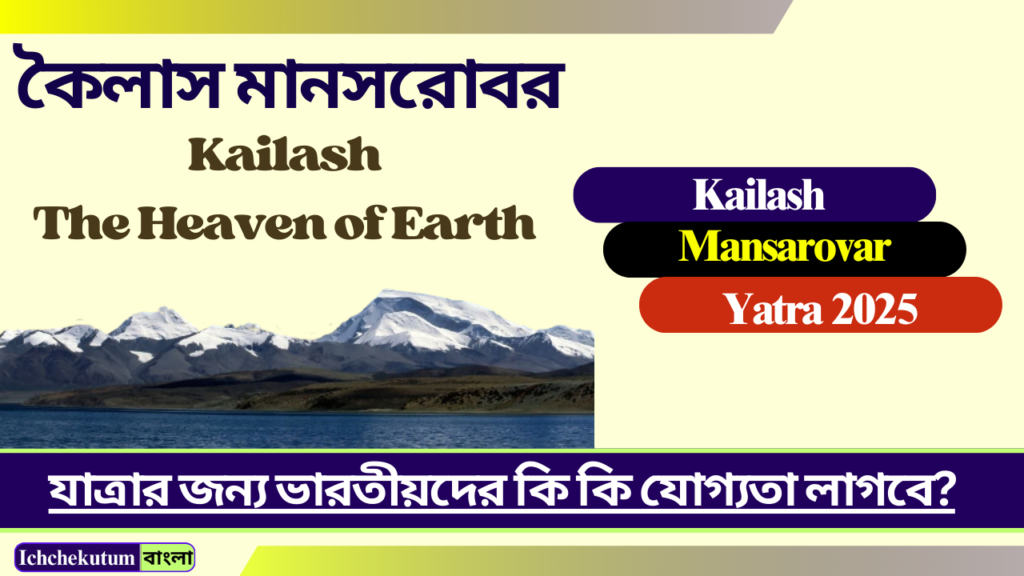 কৈলাস মানসরোবর
Kailash
The Heaven of Earth

Kailash
Mansarovar
Yatra 2025

যাত্রার জন্য ভারতীয়দের কি কি যোগ্যতা লাগবে?

Ichchekutum বাংলা